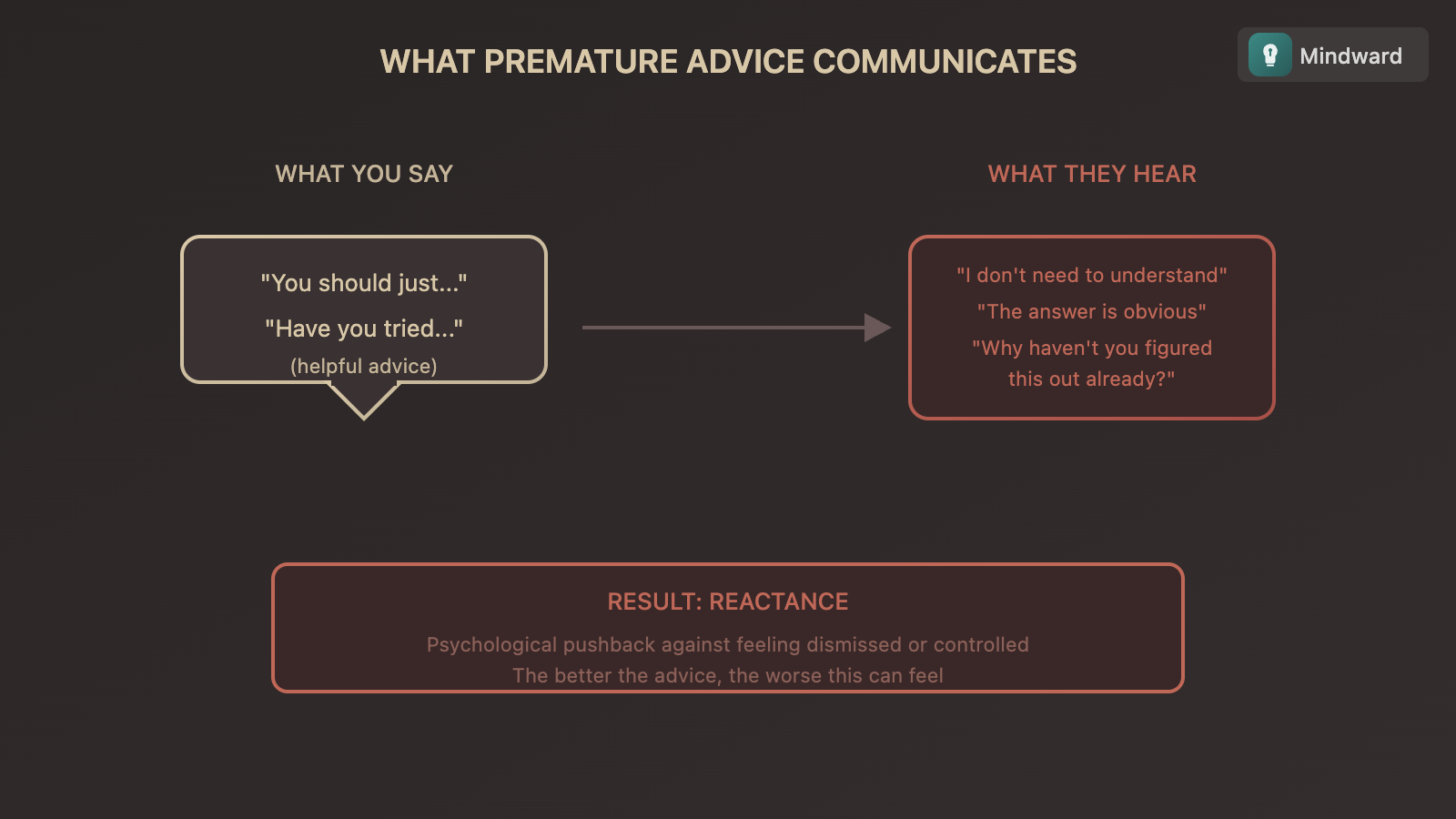 WHAT PREMATURE ADVICE COMMUNICATES

Mindward

WHAT YOU SAY

"You should just..."

"Have you tried..."

(helpful advice)

WHAT THEY HEAR

"I don't need to understand"

"The answer is obvious"

"Why haven't you figured this out already?"

RESULT: REACTANCE

Psychological pushback against feeling dismissed or controlled

The better the advice, the worse this can feel